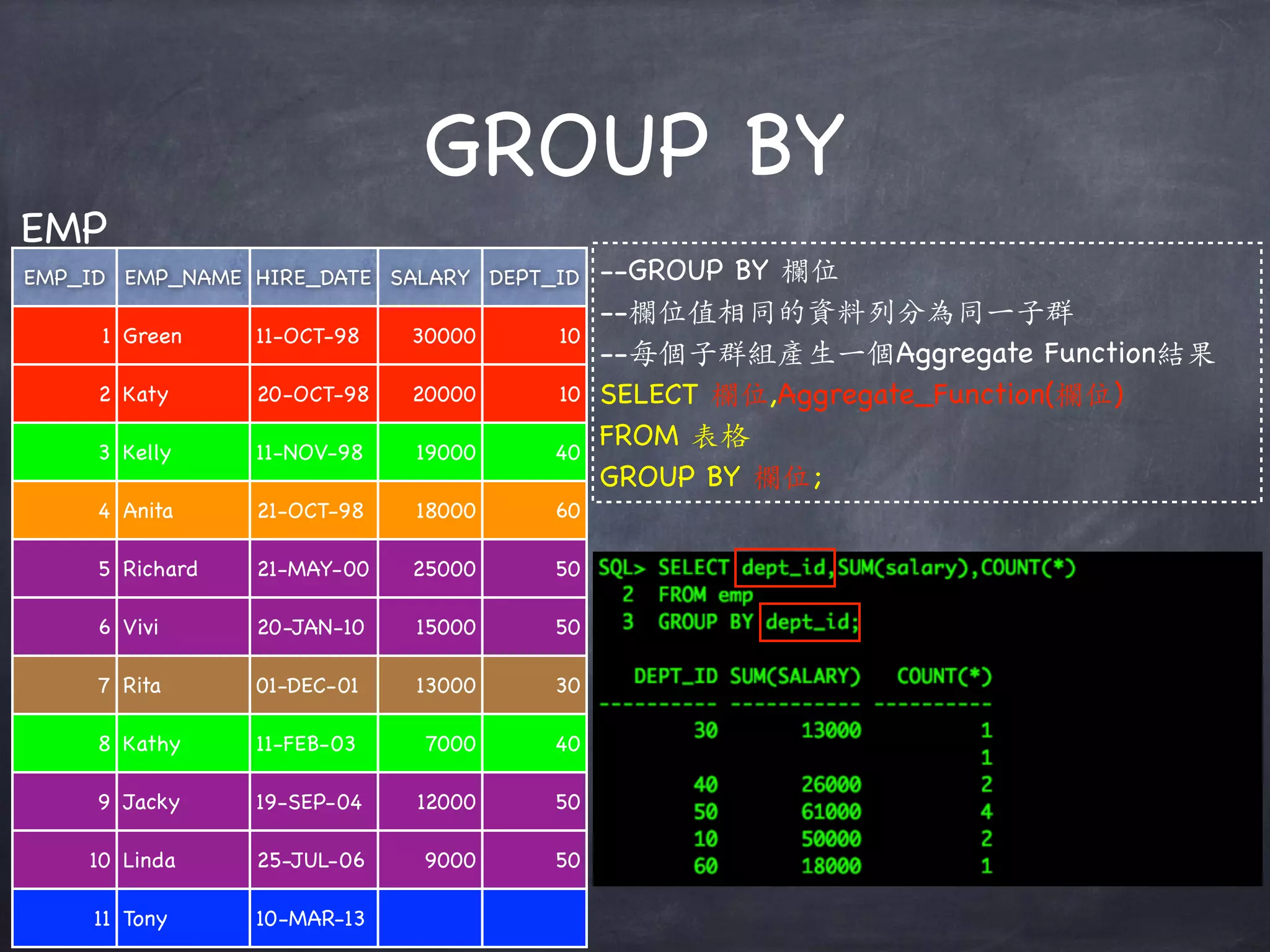 GROUP BY

EMP

| EMP_ID | EMP_NAME | HIRE_DATE | SALARY | DEPT_ID |
|---|---|---|---|---|
| 1 | Green | 11-OCT-98 | 30000 | 10 |
| 2 | Katy | 20-OCT-98 | 20000 | 10 |
| 3 | Kelly | 11-NOV-98 | 19000 | 40 |
| 4 | Anita | 21-OCT-98 | 18000 | 60 |
| 5 | Richard | 21-MAY-00 | 25000 | 50 |
| 6 | Vivi | 20-JAN-10 | 15000 | 50 |
| 7 | Rita | 01-DEC-01 | 13000 | 30 |
| 8 | Kathy | 11-FEB-03 | 7000 | 40 |
| 9 | Jacky | 19-SEP-04 | 12000 | 50 |
| 10 | Linda | 25-JUL-06 | 9000 | 50 |
| 11 | Tony | 10-MAR-13 | | |

--GROUP BY 欄位
--欄位值相同的資料列分為同一子群
--每個子群組產生一個Aggregate Function結果
SELECT 欄位,Aggregate_Function(欄位)
FROM 表格
GROUP BY 欄位;

SQL> SELECT dept_id,SUM(salary),COUNT(*)
2 FROM emp
3 GROUP BY dept_id;

| DEPT_ID | SUM(SALARY) | COUNT(*) |
|---|---|---|
| 30 | 13000 | 1 |
| | | 1 |
| 40 | 26000 | 2 |
| 50 | 61000 | 4 |
| 10 | 50000 | 2 |
| 60 | 18000 | 1 |